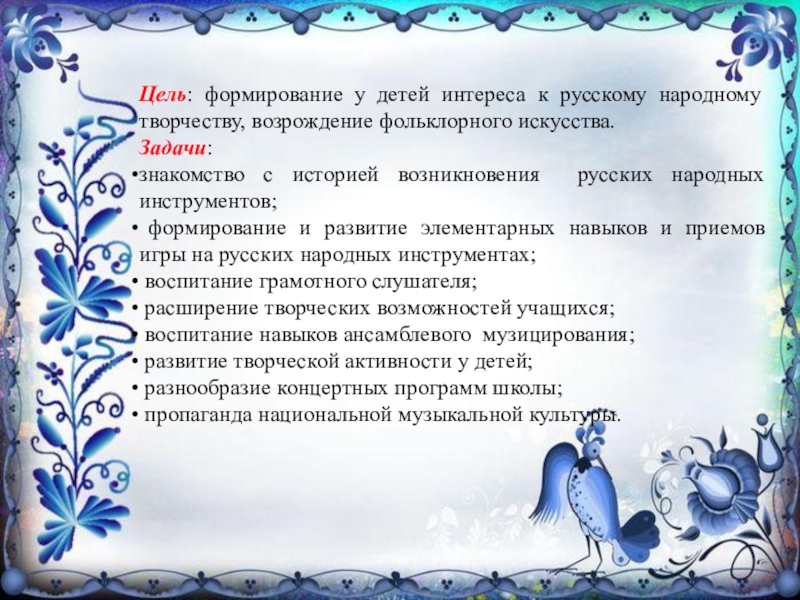 Цель: формирование у детей интереса к русскому народному творчеству, возрождение фольклорного искусства.
Задачи:
•знакомство с историей возникновения русских народных инструментов;
• формирование и развитие элементарных навыков и приемов игры на русских народных инструментах;
• воспитание грамотного слушателя;
• расширение творческих возможностей учащихся;
• воспитание навыков ансамблевого музицирования;
• развитие творческой активности у детей;
• разнообразие концертных программ школы;
• пропаганда национальной музыкальной культуры.